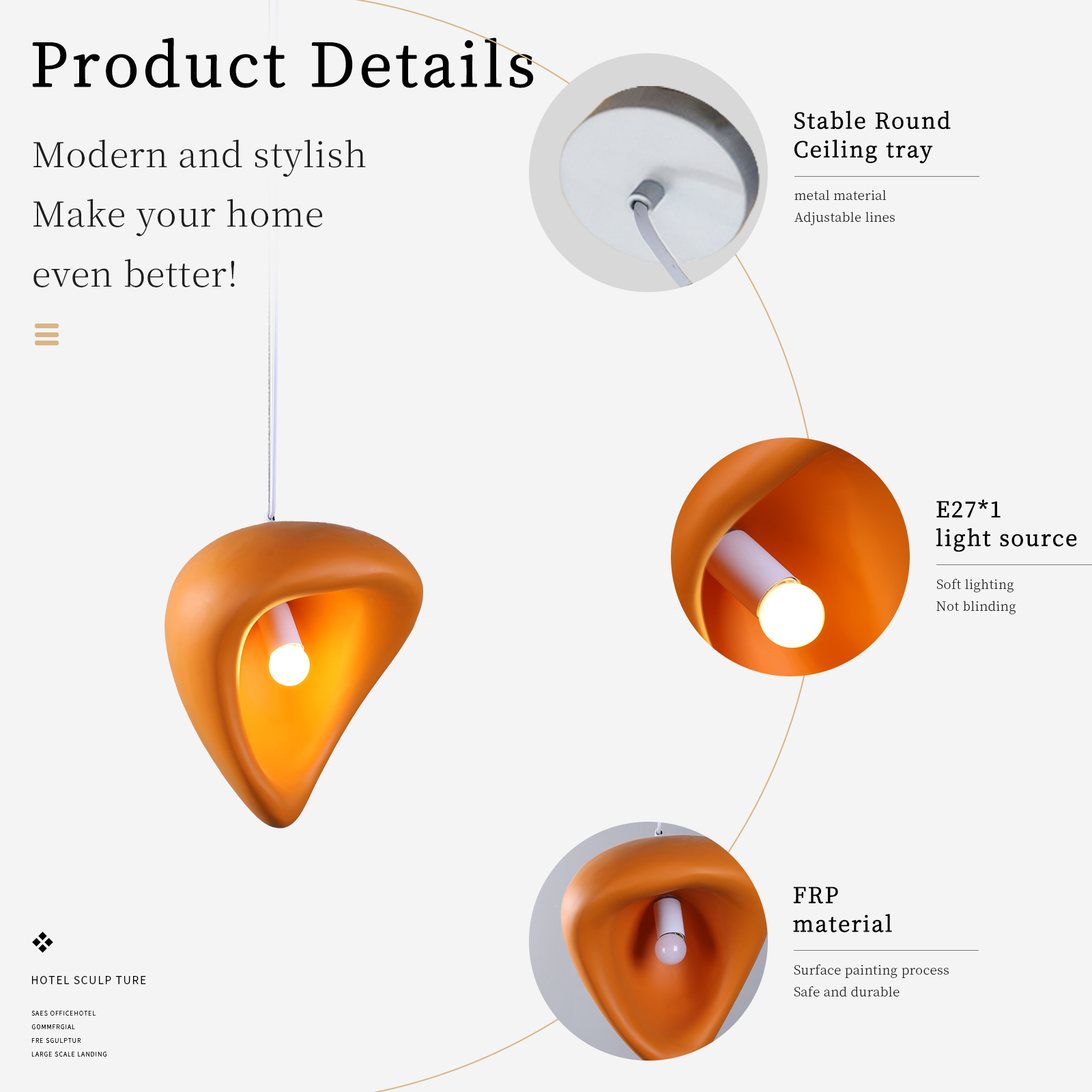 Product Details

Modern and stylish
Make your home
even better!

Stable Round
Ceiling tray

metal material
Adjustable lines

E27*1
light source

Soft lighting
Not blinding

FRP
material

Surface painting process
Safe and durable

HOTEL SCULP TURE

SAES OFFICEHOTEL
GOMMFRGIAL
FRE SGULPTUR
LARGE SCALE LANDING